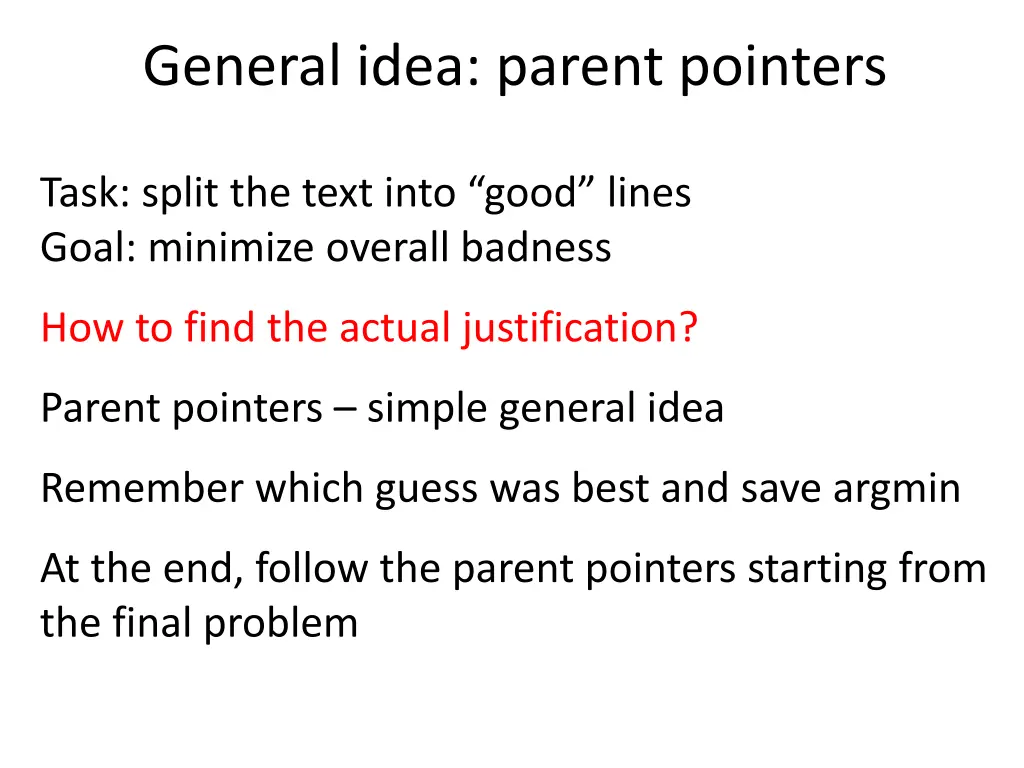 General idea: parent pointers

Task: split the text into “good” lines
Goal: minimize overall badness

How to find the actual justification?

Parent pointers – simple general idea

Remember which guess was best and save argmin

At the end, follow the parent pointers starting from the final problem